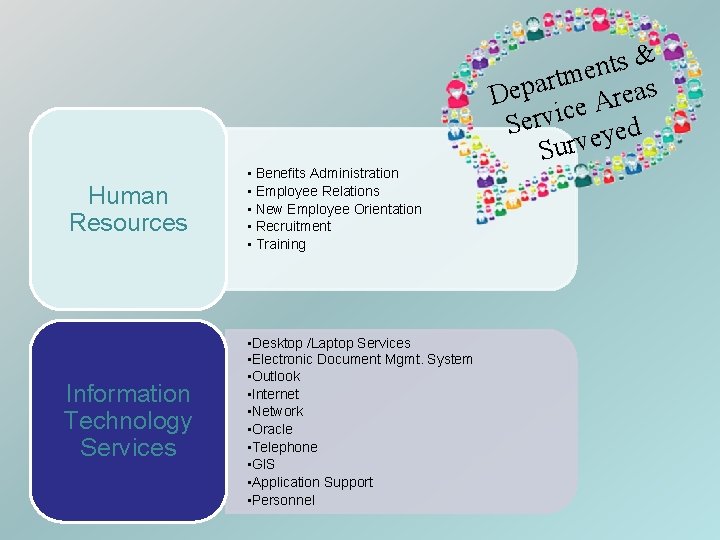 Departments & Service Areas Surveyed

Human Resources

▪ Benefits Administration
▪ Employee Relations
▪ New Employee Orientation
▪ Recruitment
▪ Training

Information Technology Services

▪Desktop /Laptop Services
▪Electronic Document Mgmt. System
▪Outlook
▪Internet
▪Network
▪Oracle
▪Telephone
▪GIS
▪Application Support
▪Personnel